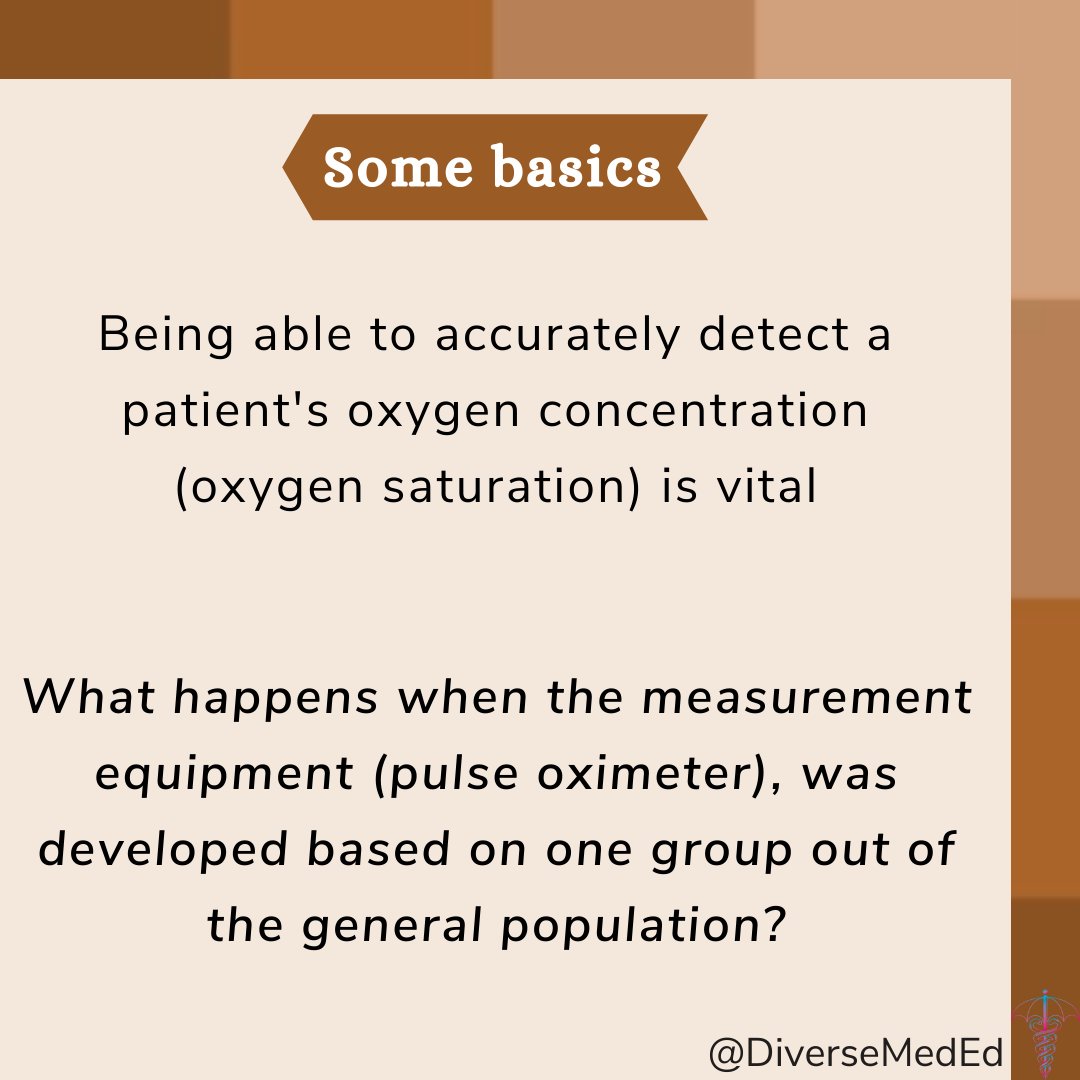 Some basics

Being able to accurately detect a patient's oxygen concentration (oxygen saturation) is vital

What happens when the measurement equipment (pulse oximeter), was developed based on one group out of the general population?

@DiverseMedEd